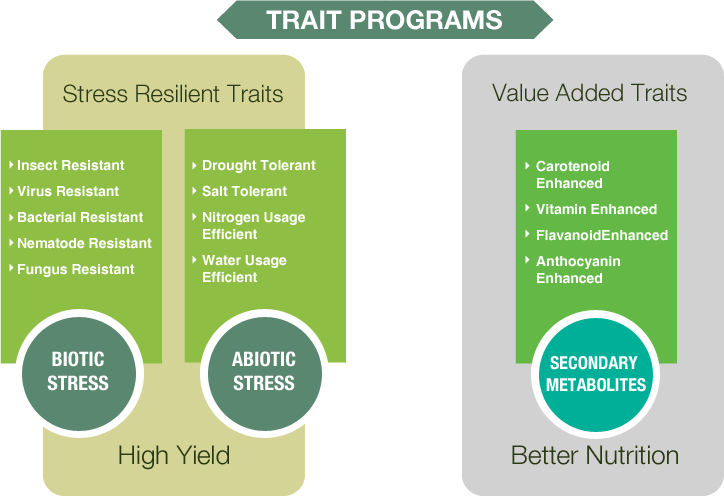 TRAIT PROGRAMS

Stress Resilient Traits

Insect Resistant
Virus Resistant
Bacterial Resistant
Nematode Resistant
Fungus Resistant

BIOTIC STRESS

Drought Tolerant
Salt Tolerant
Nitrogen Usage Efficient
Water Usage Efficient

ABIOTIC STRESS

High Yield

Value Added Traits

Carotenoid Enhanced
Vitamin Enhanced
FlavanoidEnhanced
Anthocyanin Enhanced

SECONDARY METABOLITES

Better Nutrition